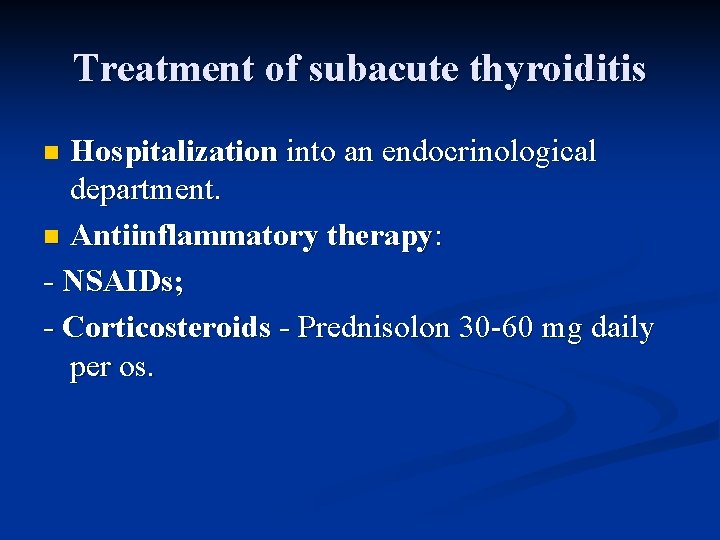 Treatment of subacute thyroiditis

Hospitalization into an endocrinological department.

Antiinflammatory therapy:

- NSAIDs;

- Corticosteroids - Prednisolon 30-60 mg daily per os.